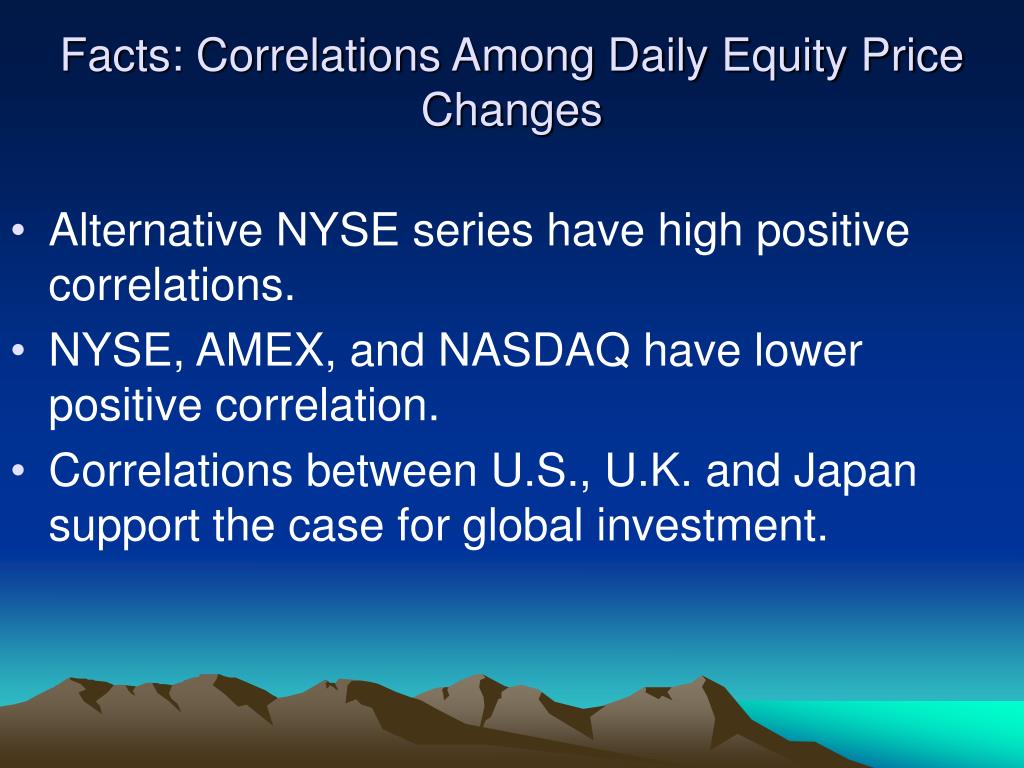 Facts: Correlations Among Daily Equity Price Changes

• Alternative NYSE series have high positive correlations.
• NYSE, AMEX, and NASDAQ have lower positive correlation.
• Correlations between U.S., U.K. and Japan support the case for global investment.